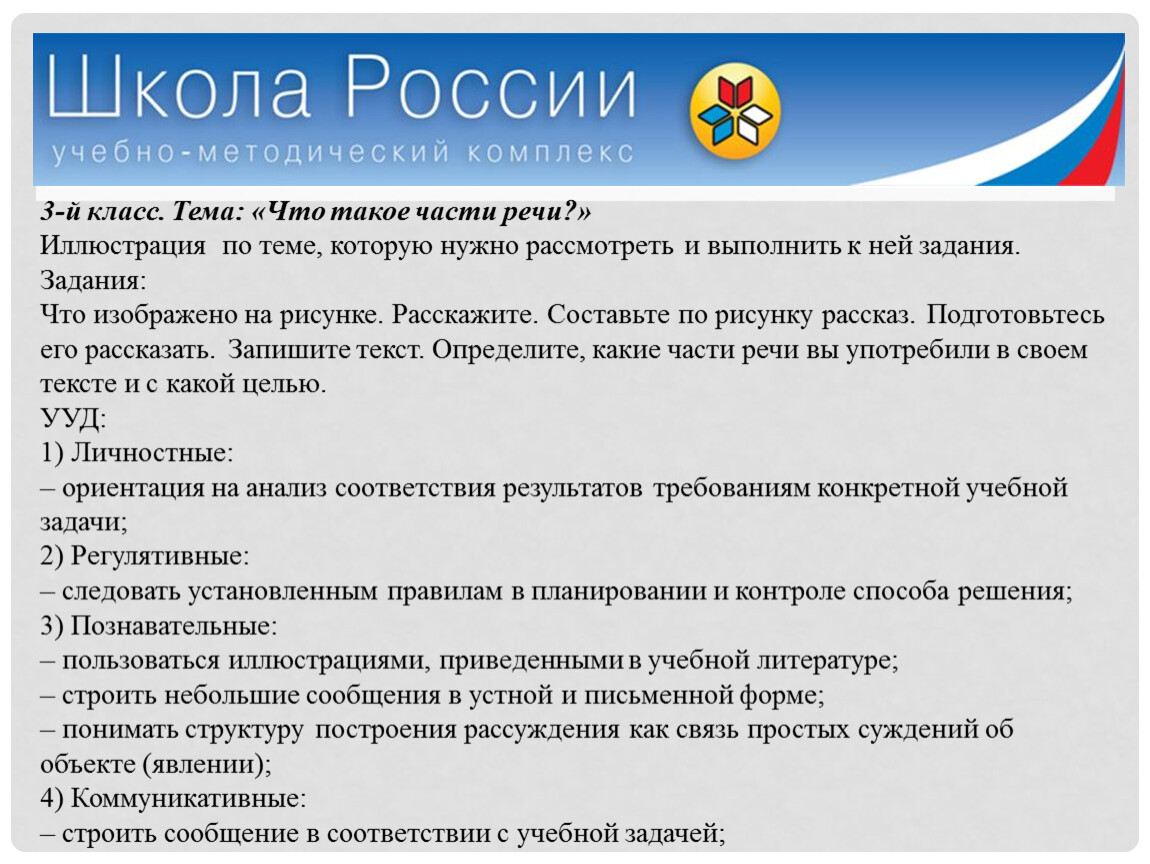 Школа России
учебно-методический комплекс

3-й класс. Тема: «Что такое части речи?»
Иллюстрация по теме, которую нужно рассмотреть и выполнить к ней задания.
Задания:
Что изображено на рисунке. Расскажите. Составьте по рисунку рассказ. Подготовьтесь его рассказать. Запишите текст. Определите, какие части речи вы употребили в своем тексте и с какой целью.
УУД:
1) Личностные:
– ориентация на анализ соответствия результатов требованиям конкретной учебной задачи;
2) Регулятивные:
– следовать установленным правилам в планировании и контроле способа решения;
3) Познавательные:
– пользоваться иллюстрациями, приведенными в учебной литературе;
– строить небольшие сообщения в устной и письменной форме;
– понимать структуру построения рассуждения как связь простых суждений об объекте (явлении);
4) Коммуникативные:
– строить сообщение в соответствии с учебной задачей;